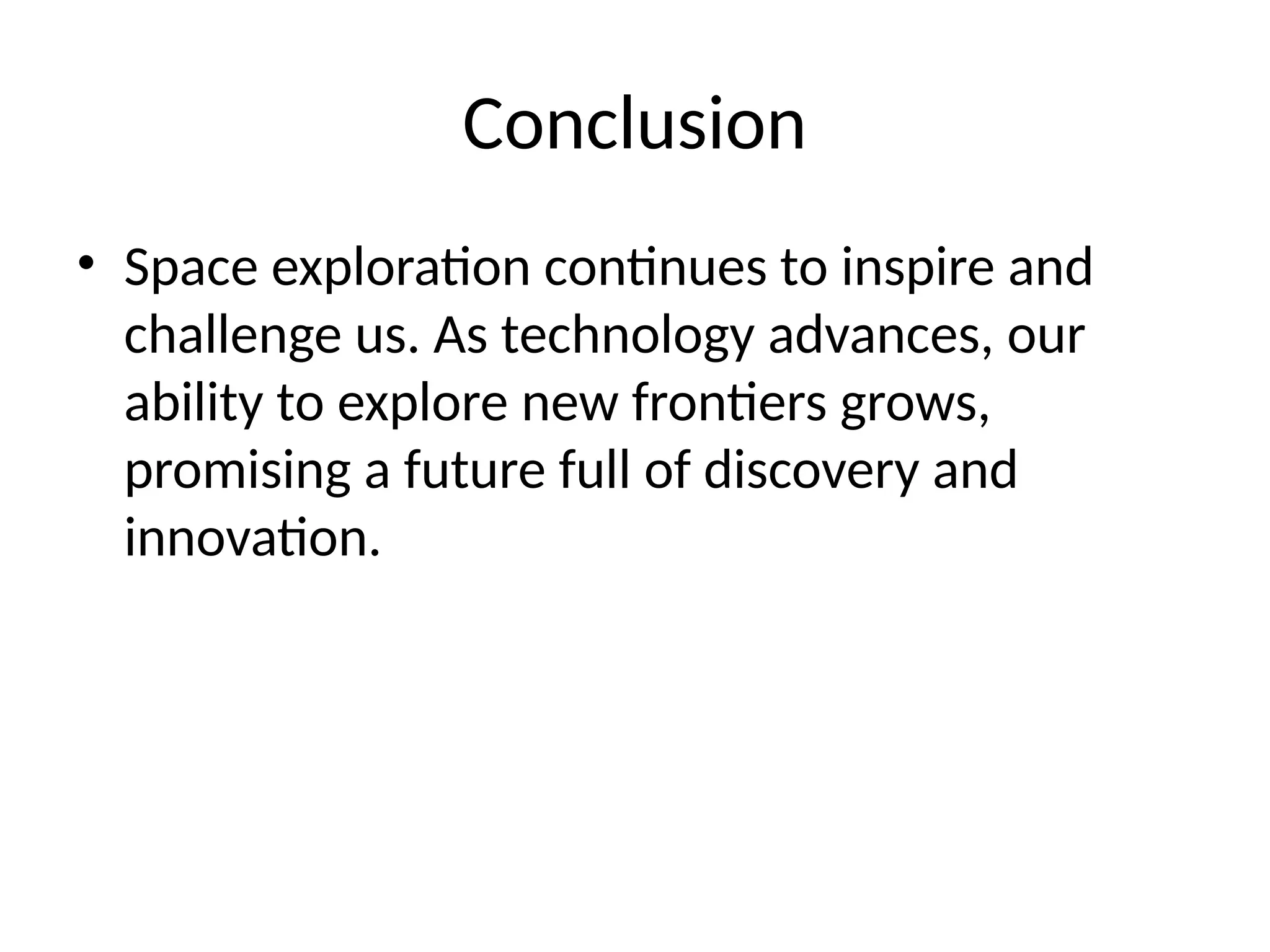 Conclusion

• Space exploration continues to inspire and challenge us. As technology advances, our ability to explore new frontiers grows, promising a future full of discovery and innovation.